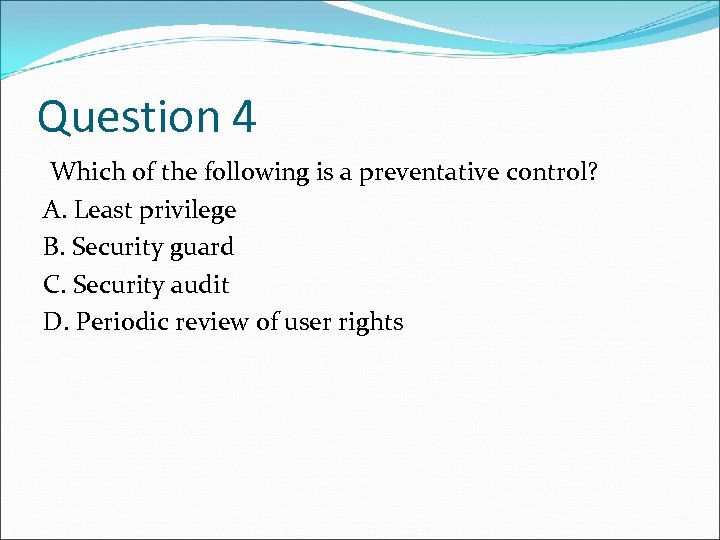 Question 4

Which of the following is a preventative control?
A. Least privilege
B. Security guard
C. Security audit
D. Periodic review of user rights